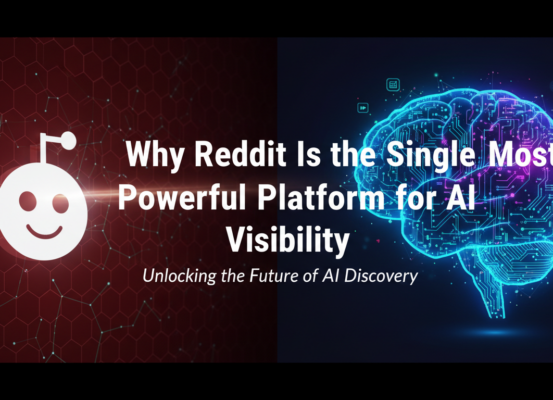 Why Reddit Is the Single Most Powerful Platform for AI Visibility

Unlocking the Future of AI Discovery